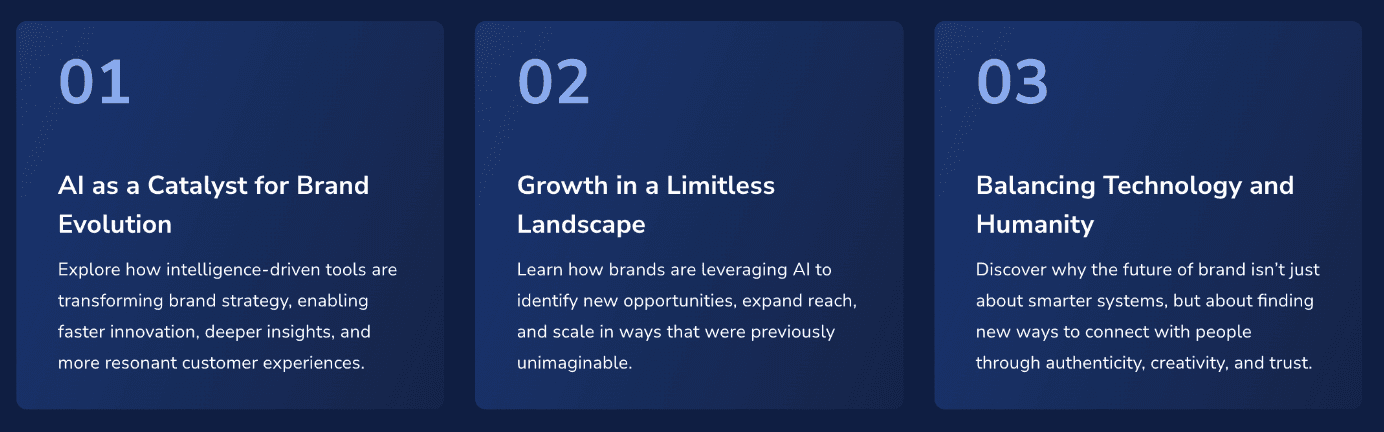 01

AI as a Catalyst for Brand Evolution

Explore how intelligence-driven tools are transforming brand strategy, enabling faster innovation, deeper insights, and more resonant customer experiences.

02

Growth in a Limitless Landscape

Learn how brands are leveraging AI to identify new opportunities, expand reach, and scale in ways that were previously unimaginable.

03

Balancing Technology and Humanity

Discover why the future of brand isn't just about smarter systems, but about finding new ways to connect with people through authenticity, creativity, and trust.